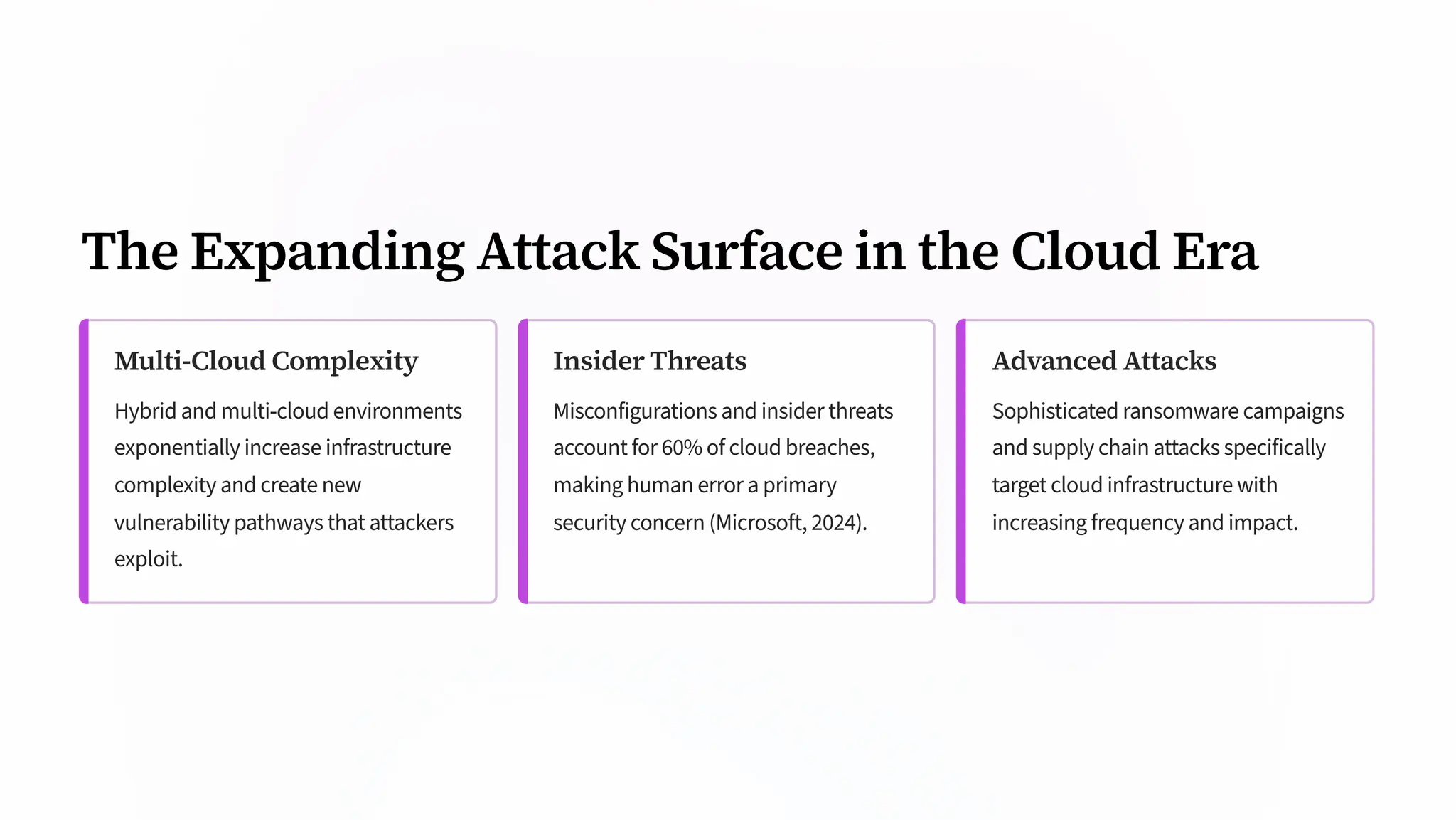 The Expanding Attack Surface in the Cloud Era

Multi-Cloud Complexity

Hybrid and multi-cloud environments exponentially increase infrastructure complexity and create new vulnerability pathways that attackers exploit.

Insider Threats

Misconfigurations and insider threats account for 60% of cloud breaches, making human error a primary security concern (Microsoft, 2024).

Advanced Attacks

Sophisticated ransomware campaigns and supply chain attacks specifically target cloud infrastructure with increasing frequency and impact.